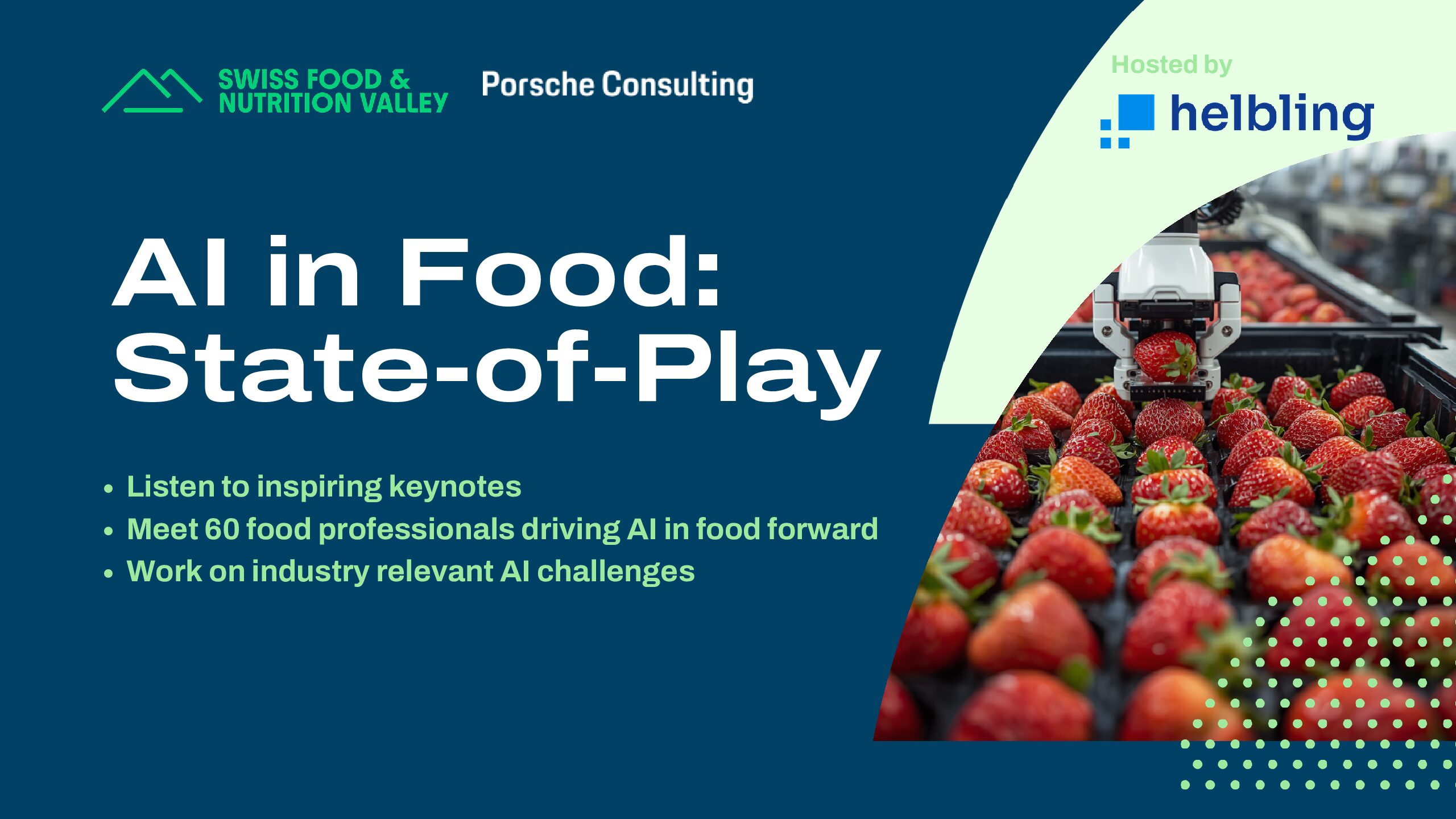 SWISS FOOD &
NUTRITION VALLEY

Porsche Consulting

Hosted by
helbling

AI in Food:
State-of-Play

• Listen to inspiring keynotes
• Meet 60 food professionals driving AI in food forward
• Work on industry relevant AI challenges